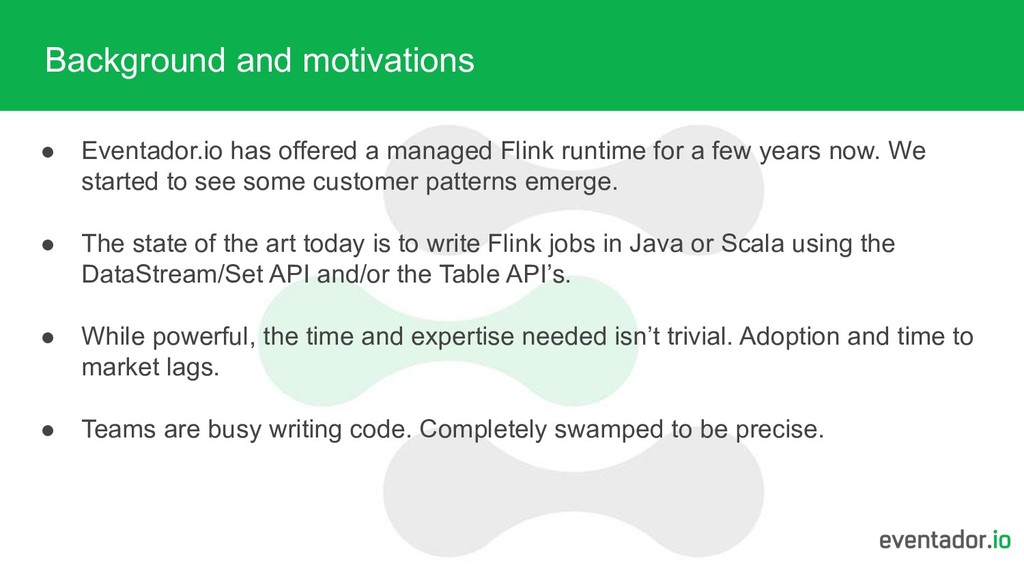 Background and motivations

● Eventador.io has offered a managed Flink runtime for a few years now. We started to see some customer patterns emerge.

● The state of the art today is to write Flink jobs in Java or Scala using the DataStream/Set API and/or the Table API's.

● While powerful, the time and expertise needed isn't trivial. Adoption and time to market lags.

● Teams are busy writing code. Completely swamped to be precise.

eventador.io